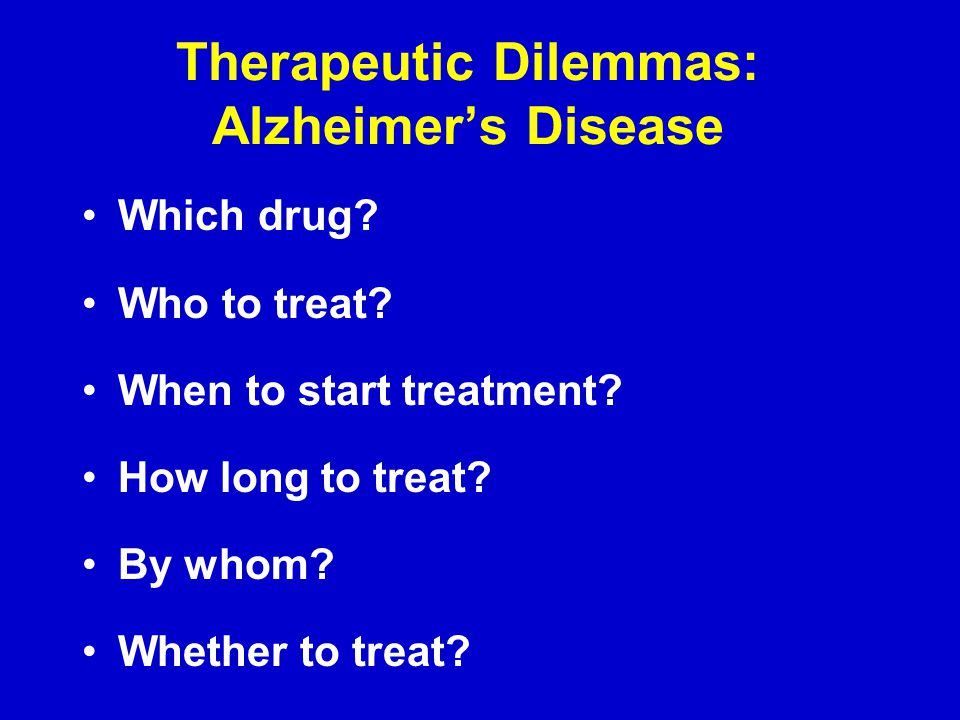 Therapeutic Dilemmas: Alzheimer’s Disease

• Which drug?

• Who to treat?

• When to start treatment?

• How long to treat?

• By whom?

• Whether to treat?